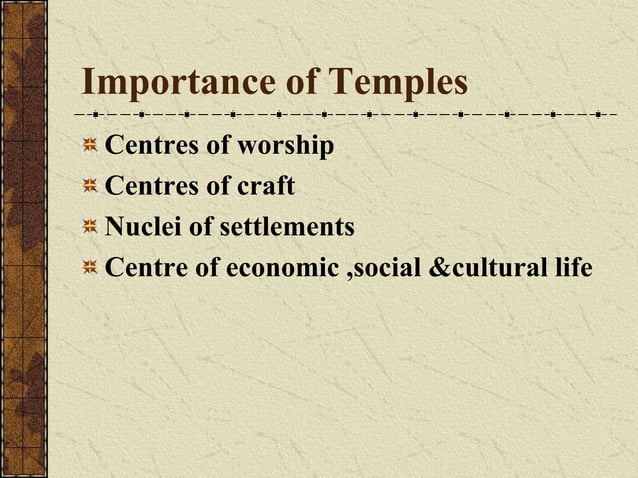 Importance of Temples

Centres of worship
Centres of craft
Nuclei of settlements
Centre of economic ,social &cultural life